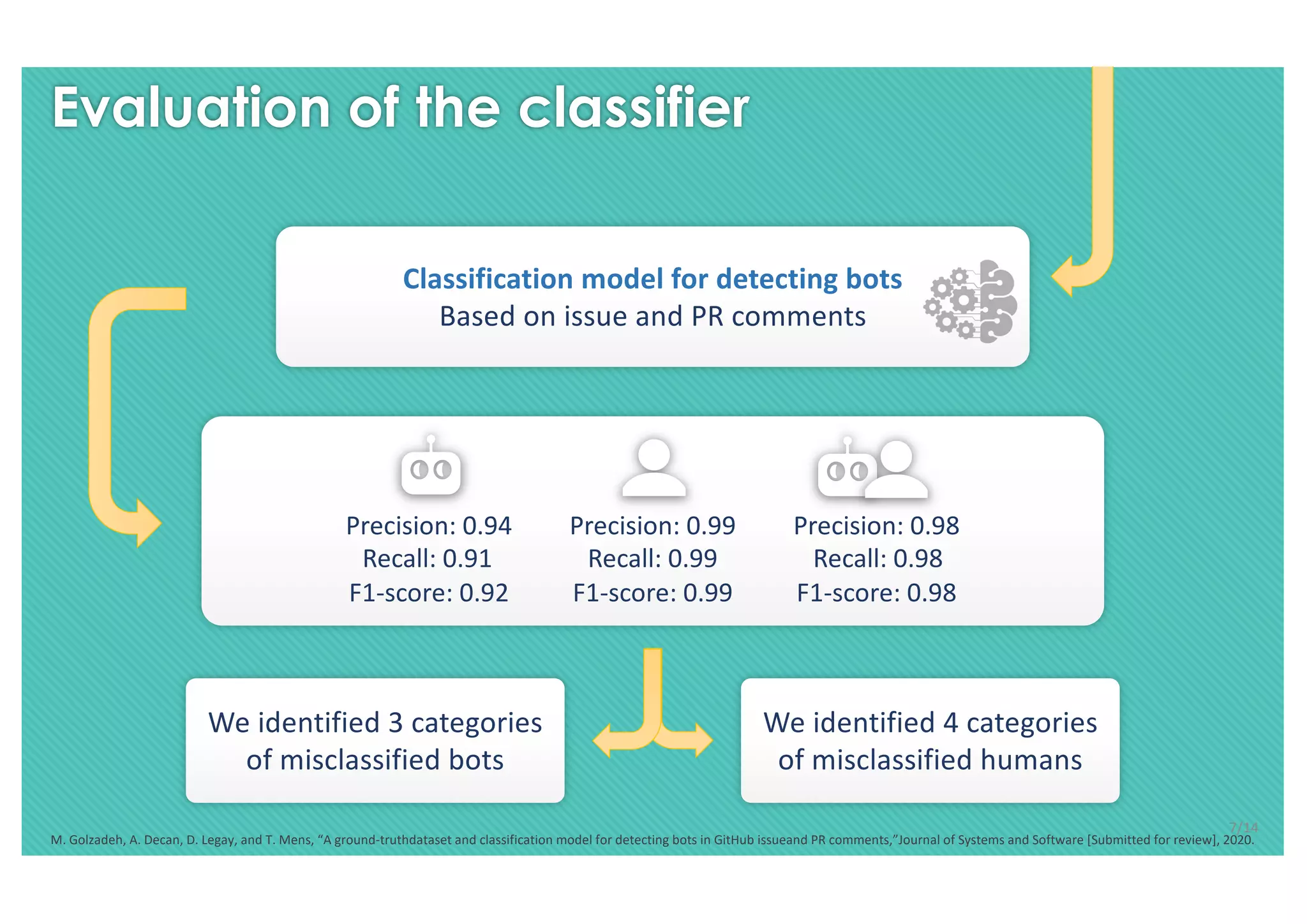 Evaluation of the classifier

Classification model for detecting bots
Based on issue and PR comments

Precision: 0.94
Recall: 0.91
F1-score: 0.92

Precision: 0.99
Recall: 0.99
F1-score: 0.99

Precision: 0.98
Recall: 0.98
F1-score: 0.98

We identified 3 categories of misclassified bots

We identified 4 categories of misclassified humans

7/14

M. Golzadeh, A. Decan, D. Legay, and T. Mens, “A ground-truthdataset and classification model for detecting bots in GitHub issueand PR comments,”Journal of Systems and Software [Submitted for review], 2020.